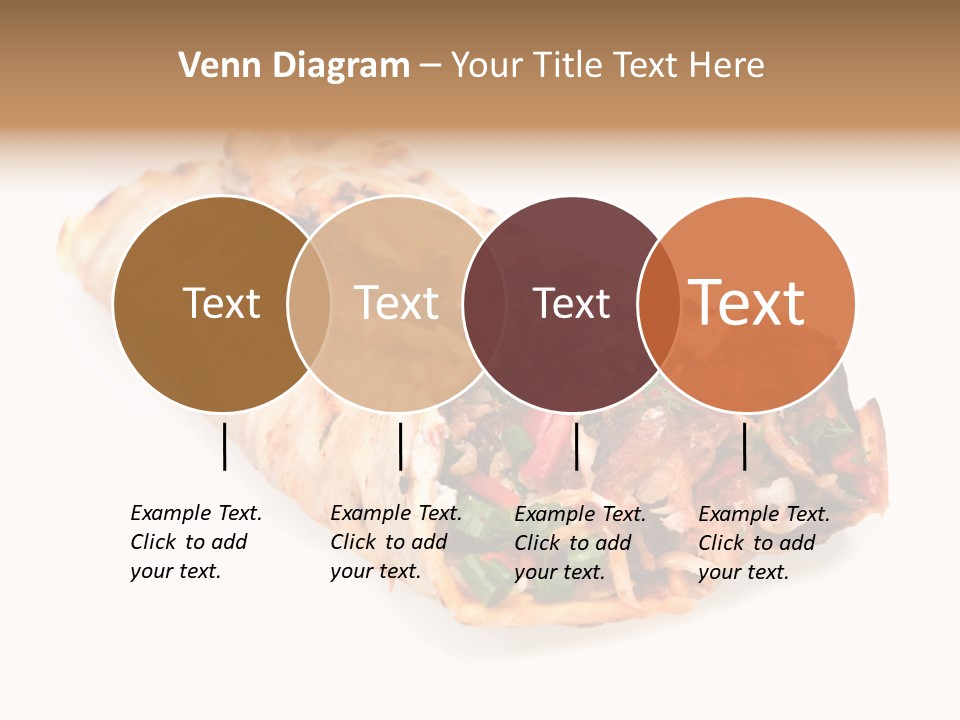 Venn Diagram – Your Title Text Here

Text

Text

Text

Text

Example Text. Click to add your text.

Example Text. Click to add your text.

Example Text. Click to add your text.

Example Text. Click to add your text.